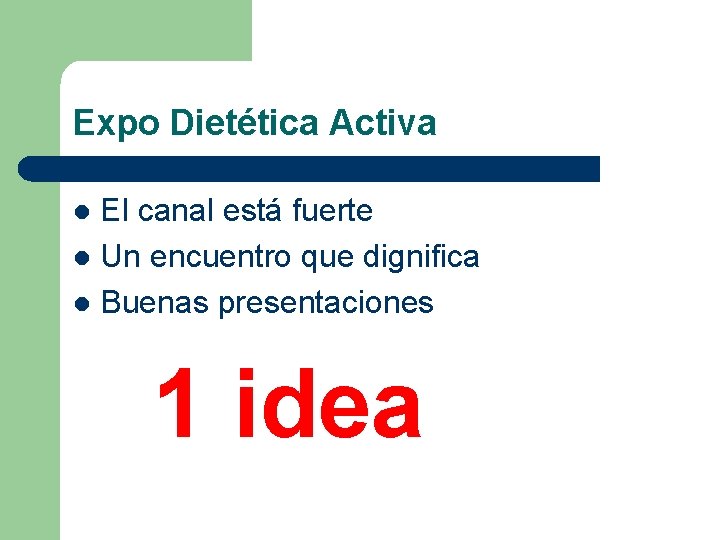 Expo Dietética Activa

- El canal está fuerte
- Un encuentro que dignifica
- Buenas presentaciones

1 idea